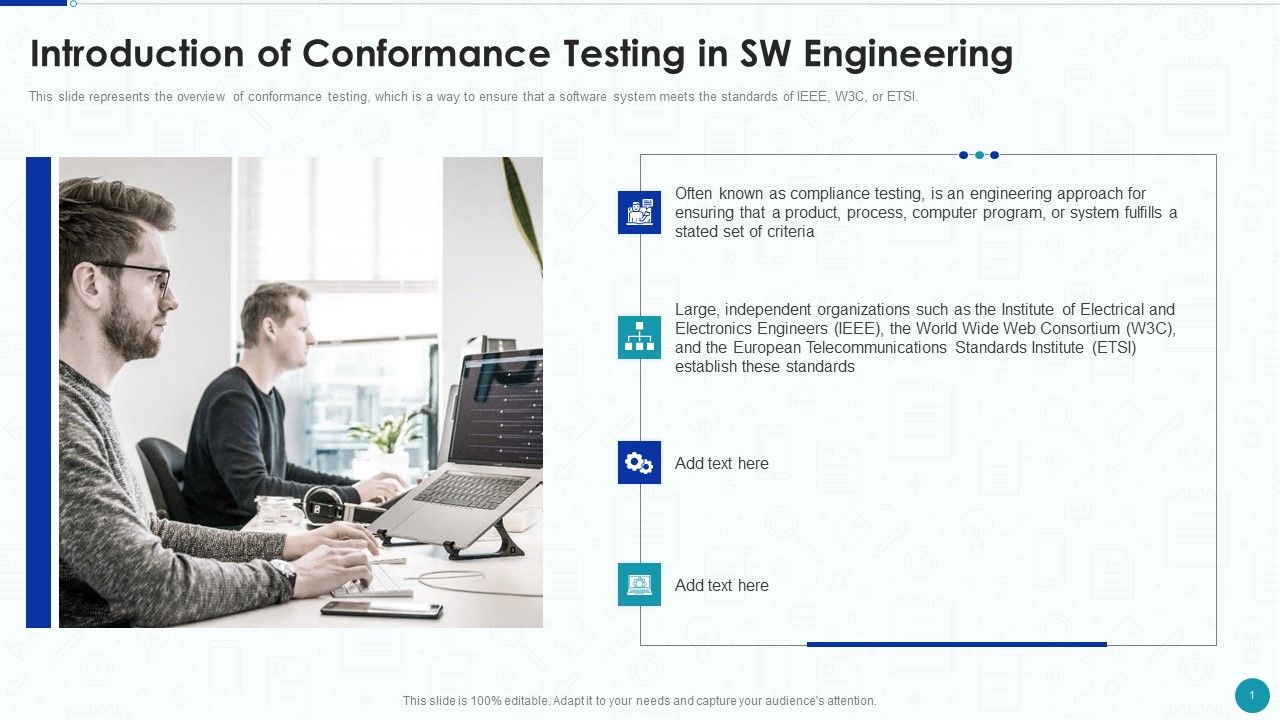 Introduction of Conformance Testing in SW Engineering

This slide represents the overview of conformance testing, which is a way to ensure that a software system meets the standards of IEEE, W3C, or ETSI.

Often known as compliance testing, is an engineering approach for ensuring that a product, process, computer program, or system fulfills a stated set of criteria

Large, independent organizations such as the Institute of Electrical and Electronics Engineers (IEEE), the World Wide Web Consortium (W3C), and the European Telecommunications Standards Institute (ETSI) establish these standards

Add text here

Add text here

This slide is 100% editable. Adapt it to your needs and capture your audience's attention.

1